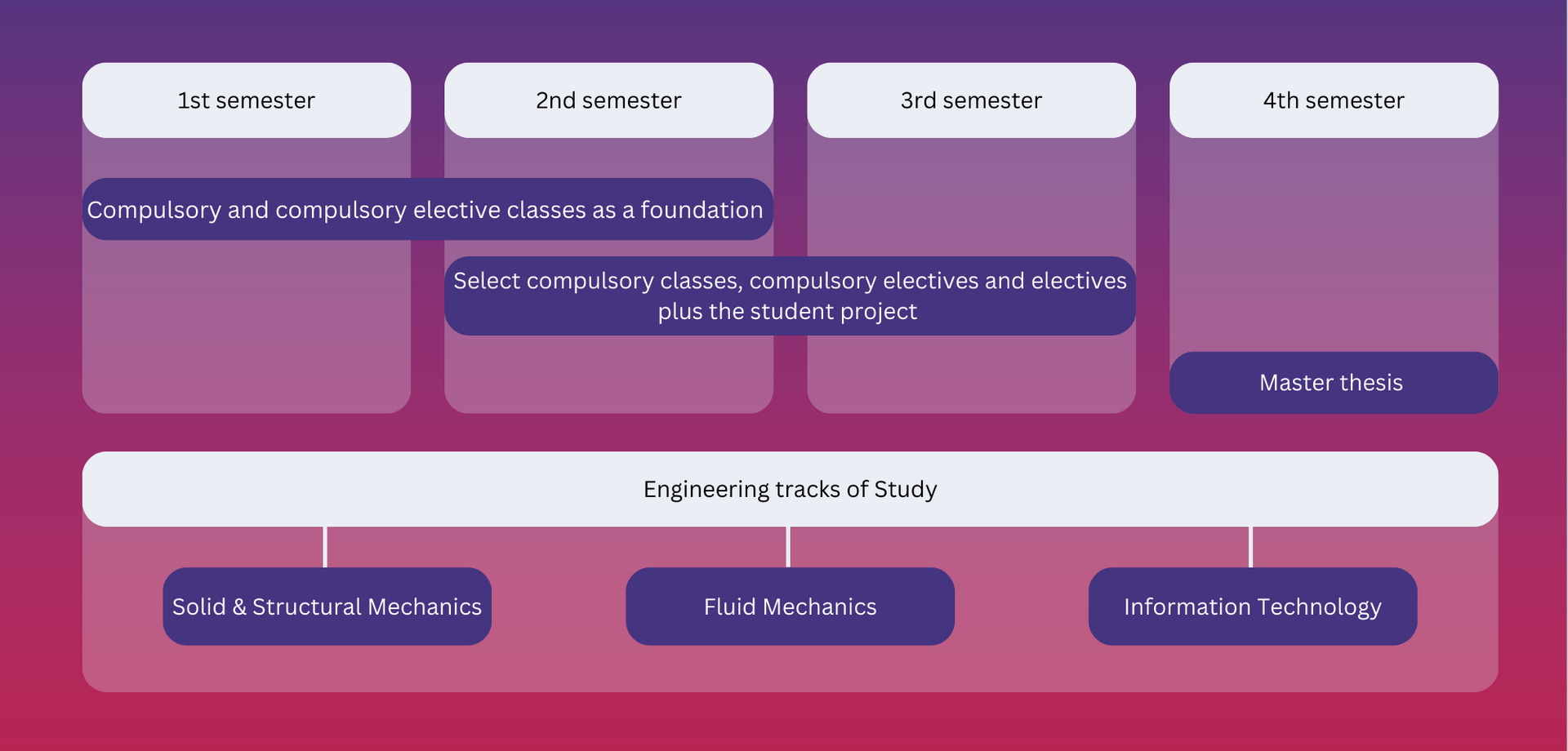 1st semester

2nd semester

3rd semester

4th semester

Compulsory and compulsory elective classes as a foundation

Select compulsory classes, compulsory electives and electives plus the student project

Master thesis

Engineering tracks of Study

Solid & Structural Mechanics

Fluid Mechanics

Information Technology